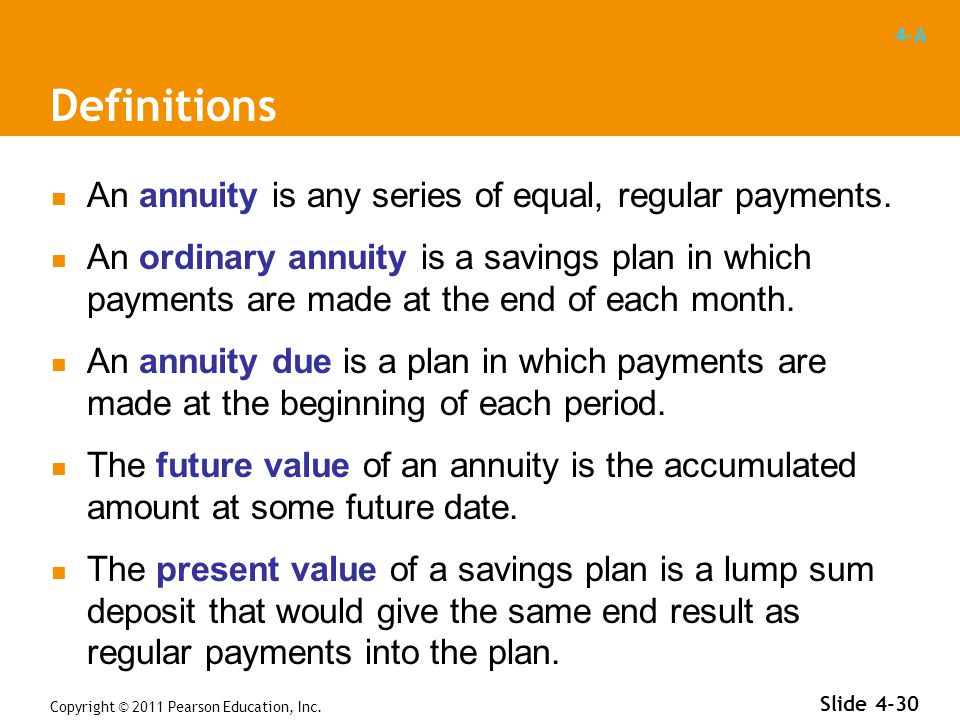 4-A

Definitions

An annuity is any series of equal, regular payments.

An ordinary annuity is a savings plan in which payments are made at the end of each month.

An annuity due is a plan in which payments are made at the beginning of each period.

The future value of an annuity is the accumulated amount at some future date.

The present value of a savings plan is a lump sum deposit that would give the same end result as regular payments into the plan.

Copyright © 2011 Pearson Education, Inc.

Slide 4-30